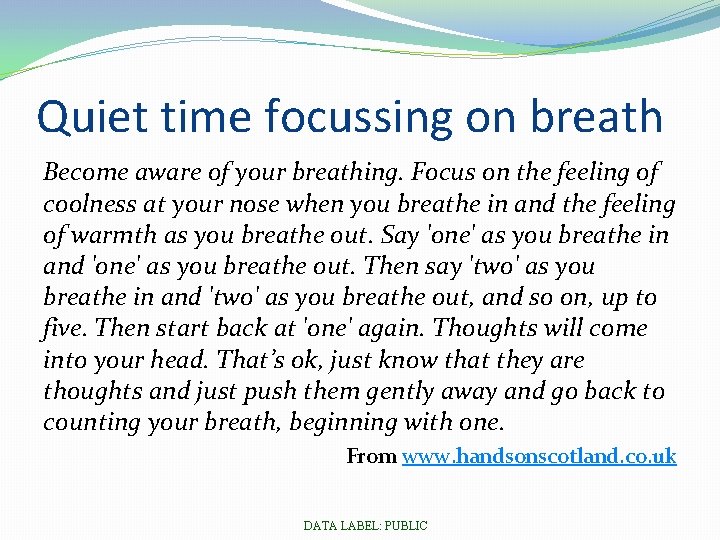 Quiet time focussing on breath

Become aware of your breathing. Focus on the feeling of coolness at your nose when you breathe in and the feeling of warmth as you breathe out. Say 'one' as you breathe in and 'one' as you breathe out. Then say 'two' as you breathe in and 'two' as you breathe out, and so on, up to five. Then start back at 'one' again. Thoughts will come into your head. That's ok, just know that they are thoughts and just push them gently away and go back to counting your breath, beginning with one.

From www.handsonscotland.co.uk

DATA LABEL: PUBLIC